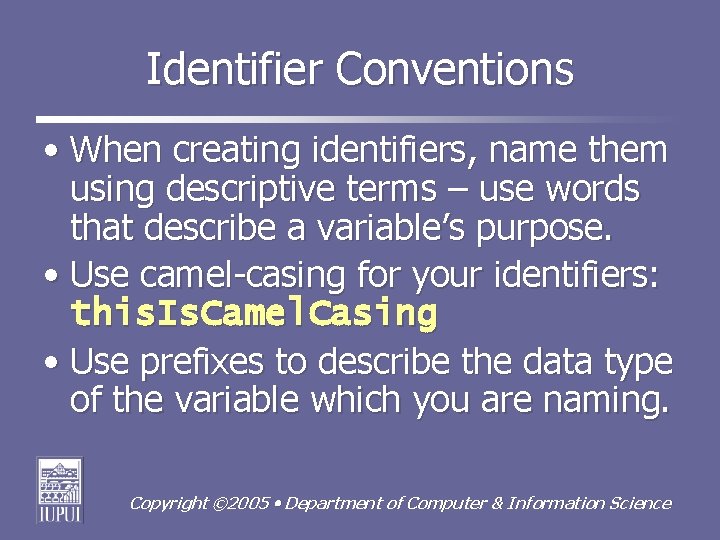 Identifier Conventions

• When creating identifiers, name them using descriptive terms – use words that describe a variable's purpose.

• Use camel-casing for your identifiers: thisIsCamelCasing

• Use prefixes to describe the data type of the variable which you are naming.

IUPUI

Copyright ©2005 • Department of Computer & Information Science